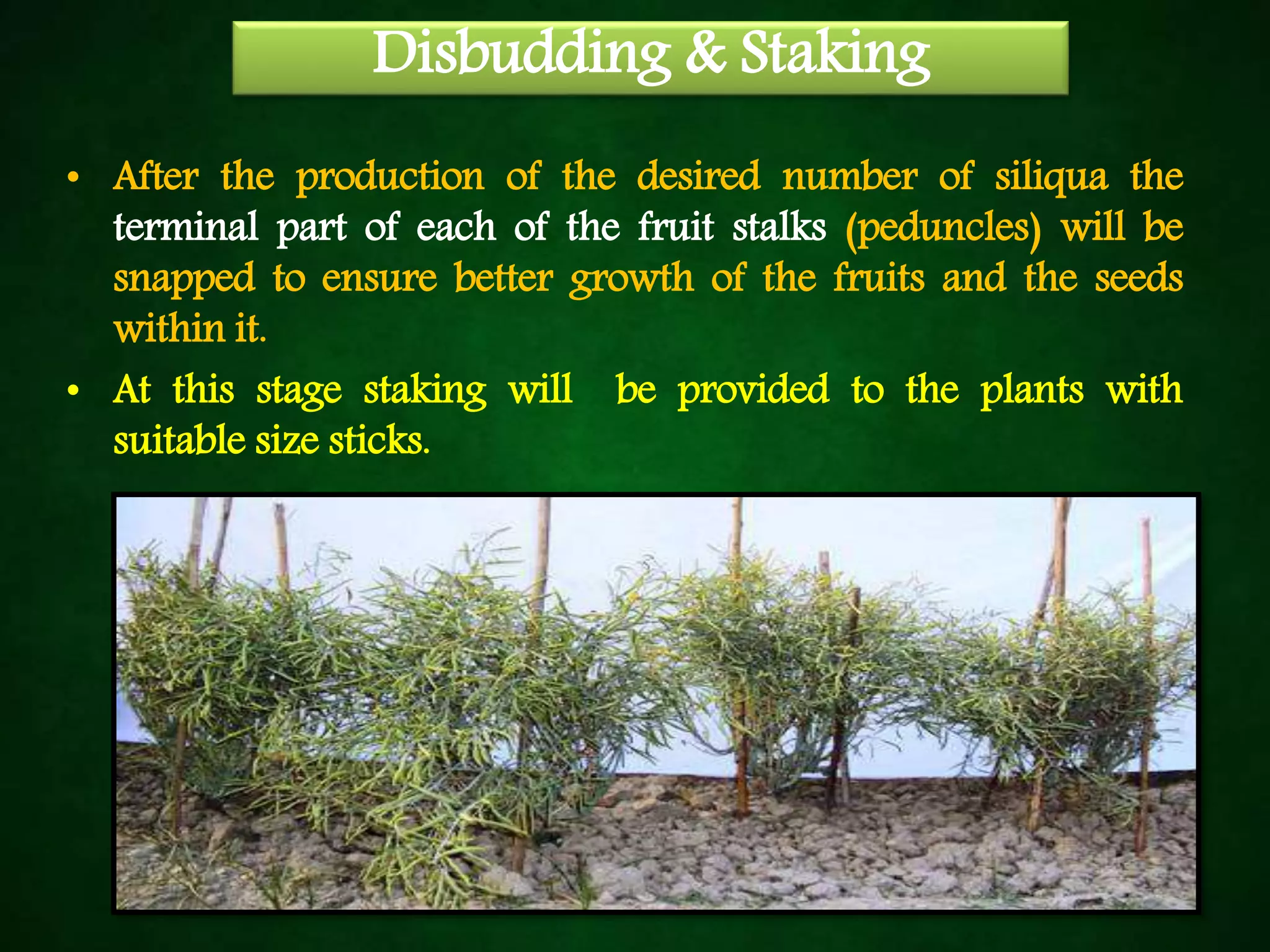 Disbudding & Staking

• After the production of the desired number of siliqua the terminal part of each of the fruit stalks (peduncles) will be snapped to ensure better growth of the fruits and the seeds within it.

• At this stage staking will be provided to the plants with suitable size sticks.